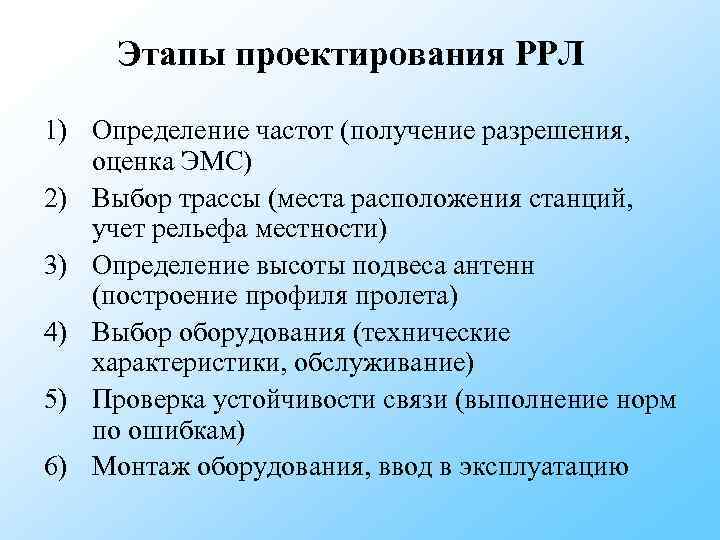 Этапы проектирования РРЛ

1) Определение частот (получение разрешения, оценка ЭМС)
2) Выбор трассы (места расположения станций, учет рельефа местности)
3) Определение высоты подвеса антенн (построение профиля пролета)
4) Выбор оборудования (технические характеристики, обслуживание)
5) Проверка устойчивости связи (выполнение норм по ошибкам)
6) Монтаж оборудования, ввод в эксплуатацию